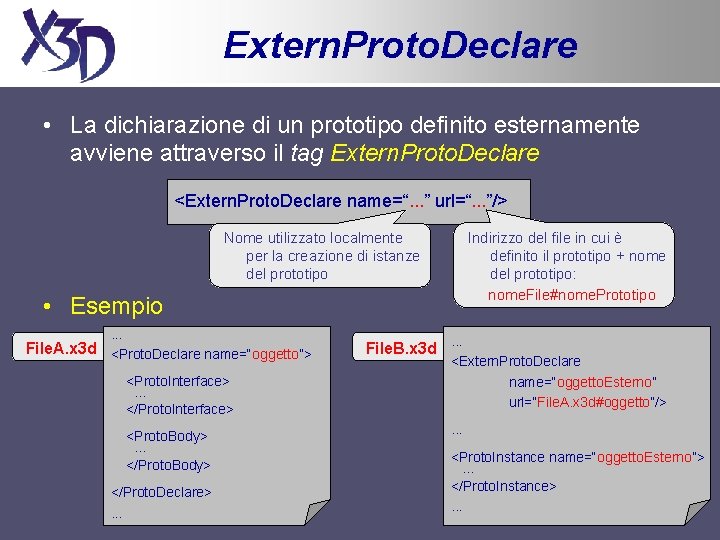 X3D

ExternProtoDeclare

• La dichiarazione di un prototipo definito esternamente avviene attraverso il tag ExternProtoDeclare

<ExternProtoDeclare name="..." url="..."/>

Nome utilizzato localmente per la creazione di istanze del prototipo

Indirizzo del file in cui è definito il prototipo + nome del prototipo: nomeFile#nomePrototipo

• Esempio

FileA.x3d

...
<ProtoDeclare name="oggetto">
<ProtoInterface>
...
</ProtoInterface>
<ProtoBody>
...
</ProtoBody>
</ProtoDeclare>
...

FileB.x3d

...
<ExternProtoDeclare
name="oggettoEsterno"
url="FileA.x3d#oggetto"/>
...
<ProtoInstance name="oggettoEsterno">
...
</ProtoInstance>
...